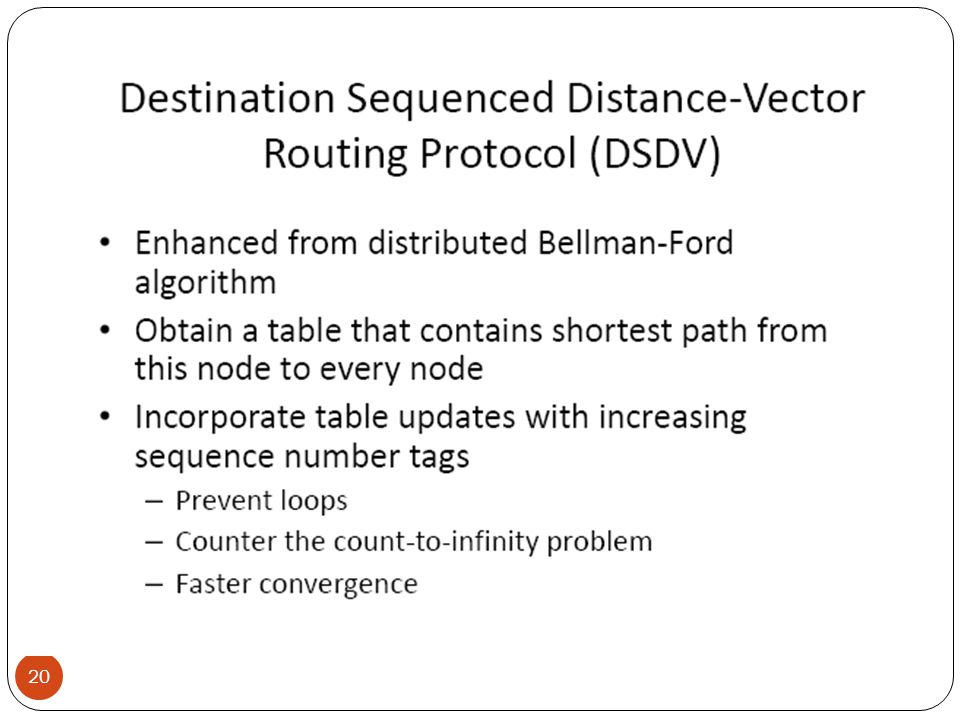 Destination Sequenced Distance-Vector Routing Protocol (DSDV)

• Enhanced from distributed Bellman-Ford algorithm
• Obtain a table that contains shortest path from this node to every node
• Incorporate table updates with increasing sequence number tags
– Prevent loops
– Counter the count-to-infinity problem
– Faster convergence

20